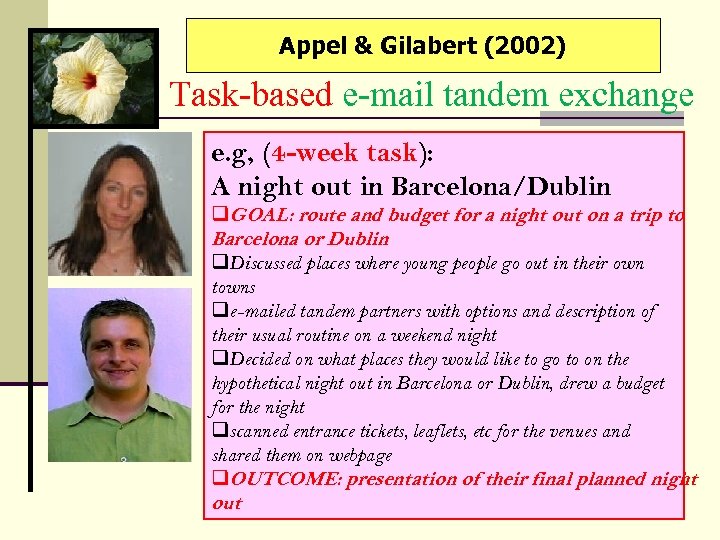 Appel & Gilabert (2002)

Task-based e-mail tandem exchange

e.g, (4-week task):
A night out in Barcelona/Dublin

❑GOAL: route and budget for a night out on a trip to Barcelona or Dublin

❑Discussed places where young people go out in their own towns

❑e-mailed tandem partners with options and description of their usual routine on a weekend night

❑Decided on what places they would like to go to on the hypothetical night out in Barcelona or Dublin, drew a budget for the night

❑scanned entrance tickets, leaflets, etc for the venues and shared them on webpage

❑OUTCOME: presentation of their final planned night out